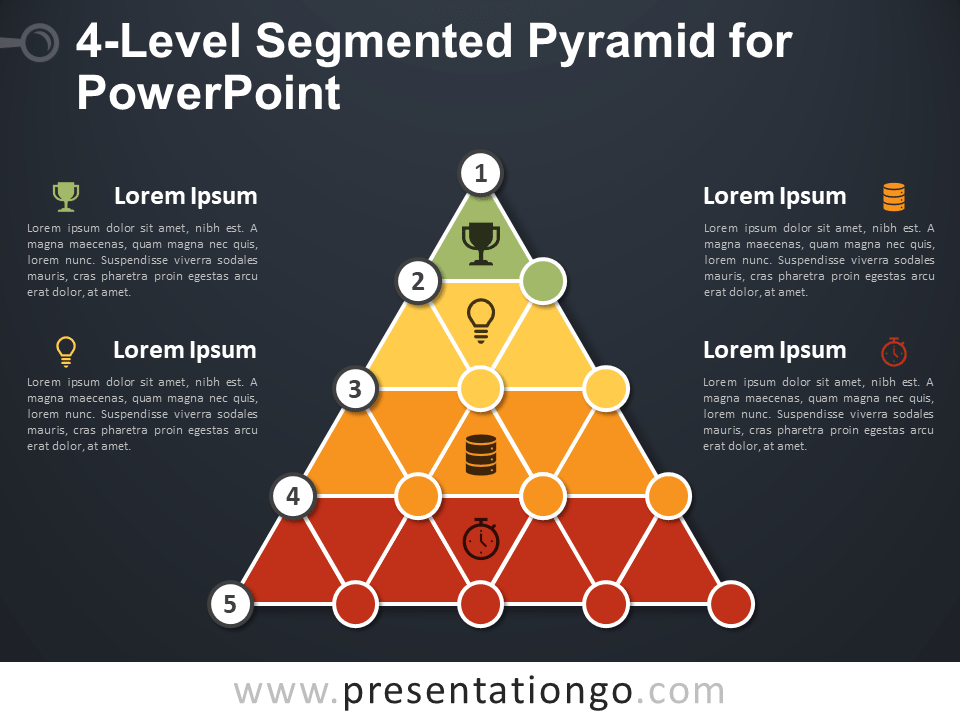 4-Level Segmented Pyramid for PowerPoint

Lorem Ipsum

Lorem ipsum dolor sit amet, nibh est. A magna maecenas, quam magna nec quis, lorem nunc. Suspendisse viverra sodales mauris, cras pharetra proin egestas arcu erat dolor, at amet.

Lorem Ipsum

Lorem ipsum dolor sit amet, nibh est. A magna maecenas, quam magna nec quis, lorem nunc. Suspendisse viverra sodales mauris, cras pharetra proin egestas arcu erat dolor, at amet.

1

2

3

4

5

Lorem Ipsum

Lorem ipsum dolor sit amet, nibh est. A magna maecenas, quam magna nec quis, lorem nunc. Suspendisse viverra sodales mauris, cras pharetra proin egestas arcu erat dolor, at amet.

Lorem Ipsum

Lorem ipsum dolor sit amet, nibh est. A magna maecenas, quam magna nec quis, lorem nunc. Suspendisse viverra sodales mauris, cras pharetra proin egestas arcu erat dolor, at amet.

www.presentationgo.com